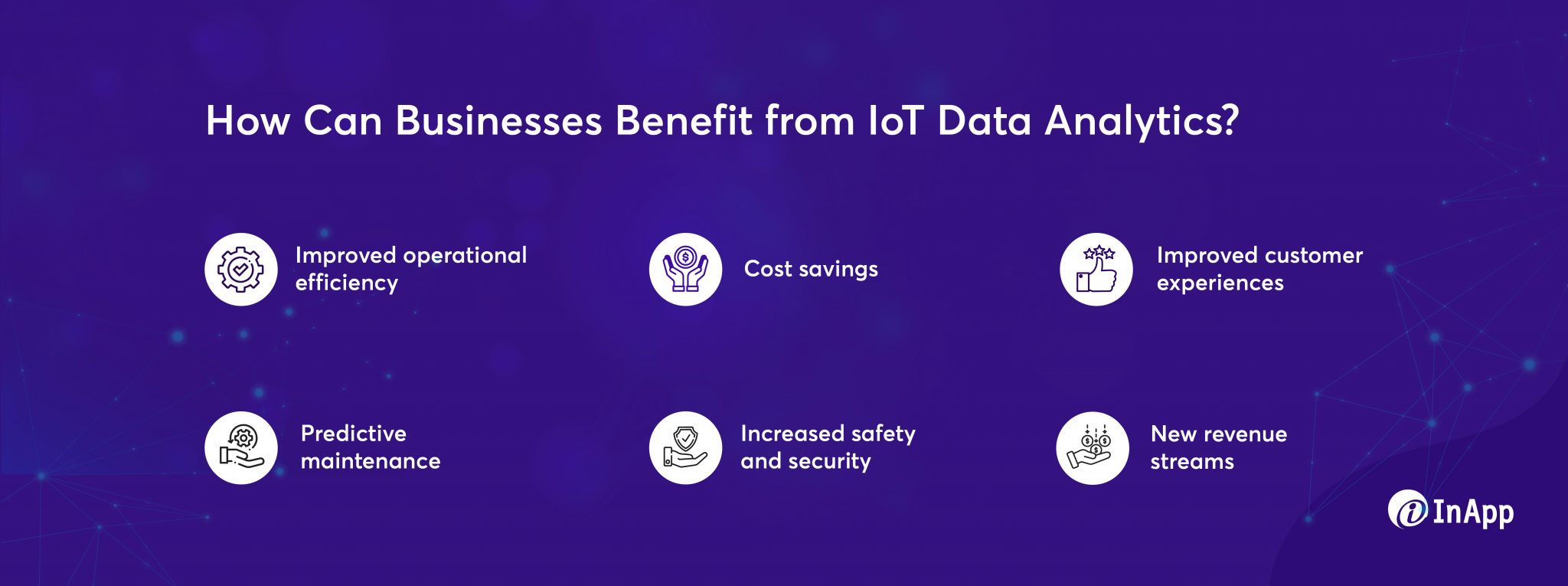 How Can Businesses Benefit from IoT Data Analytics?

Improved operational efficiency

Cost savings

Improved customer experiences

Predictive maintenance

Increased safety and security

New revenue streams

InApp